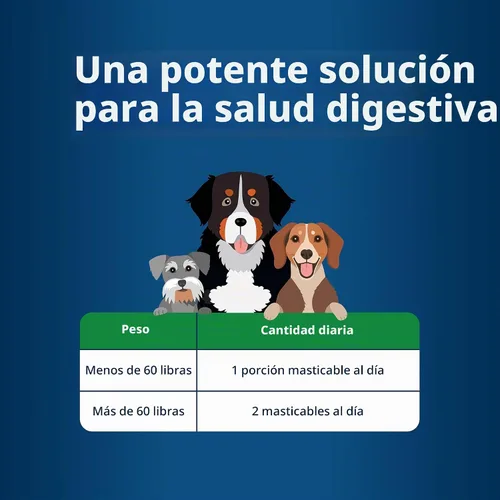 Una potente solución para la salud digestiva

| Peso | Cantidad diaria |
|---|---|
| Menos de 60 libras | 1 porción masticable al día |
| Más de 60 libras | 2 masticables al día |